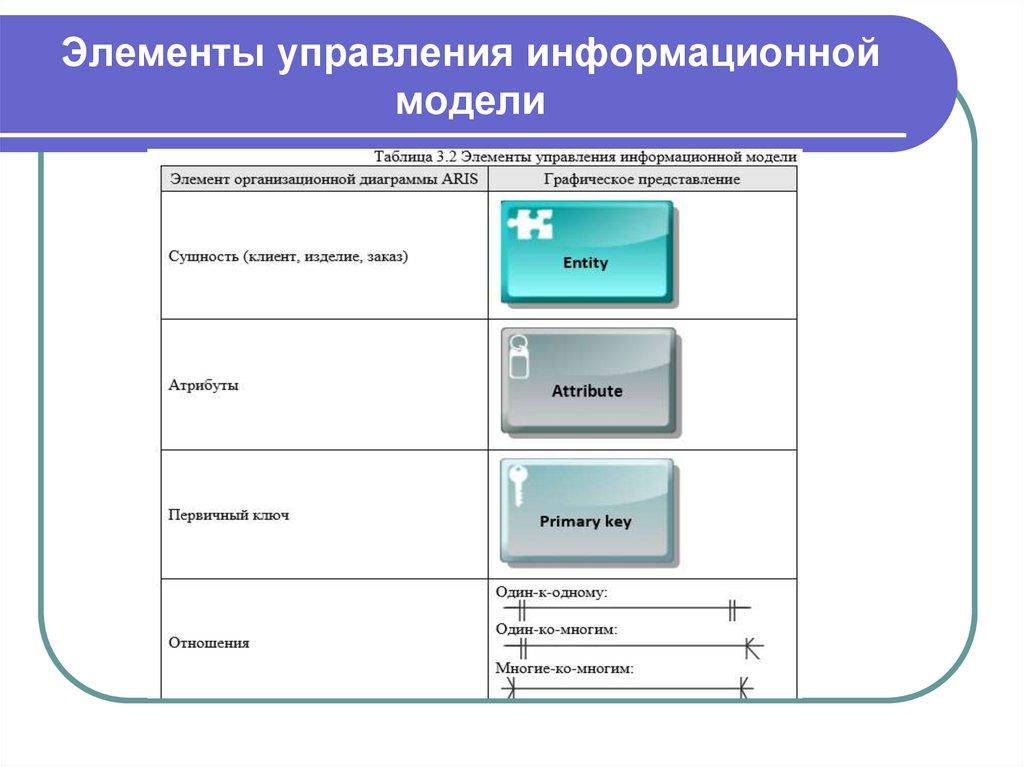 Элементы управления информационной модели

Таблица 3.2 Элементы управления информационной модели

| Элемент организационной диаграммы ARIS | Графическое представление |
|---|---|
| Сущность (клиент, изделие, заказ) | Entity |
| Атрибуты | Attribute |
| Первичный ключ | Primary key |
| Отношения | Один-к-одному: Один-ко-многим: Многие-ко-многим: |